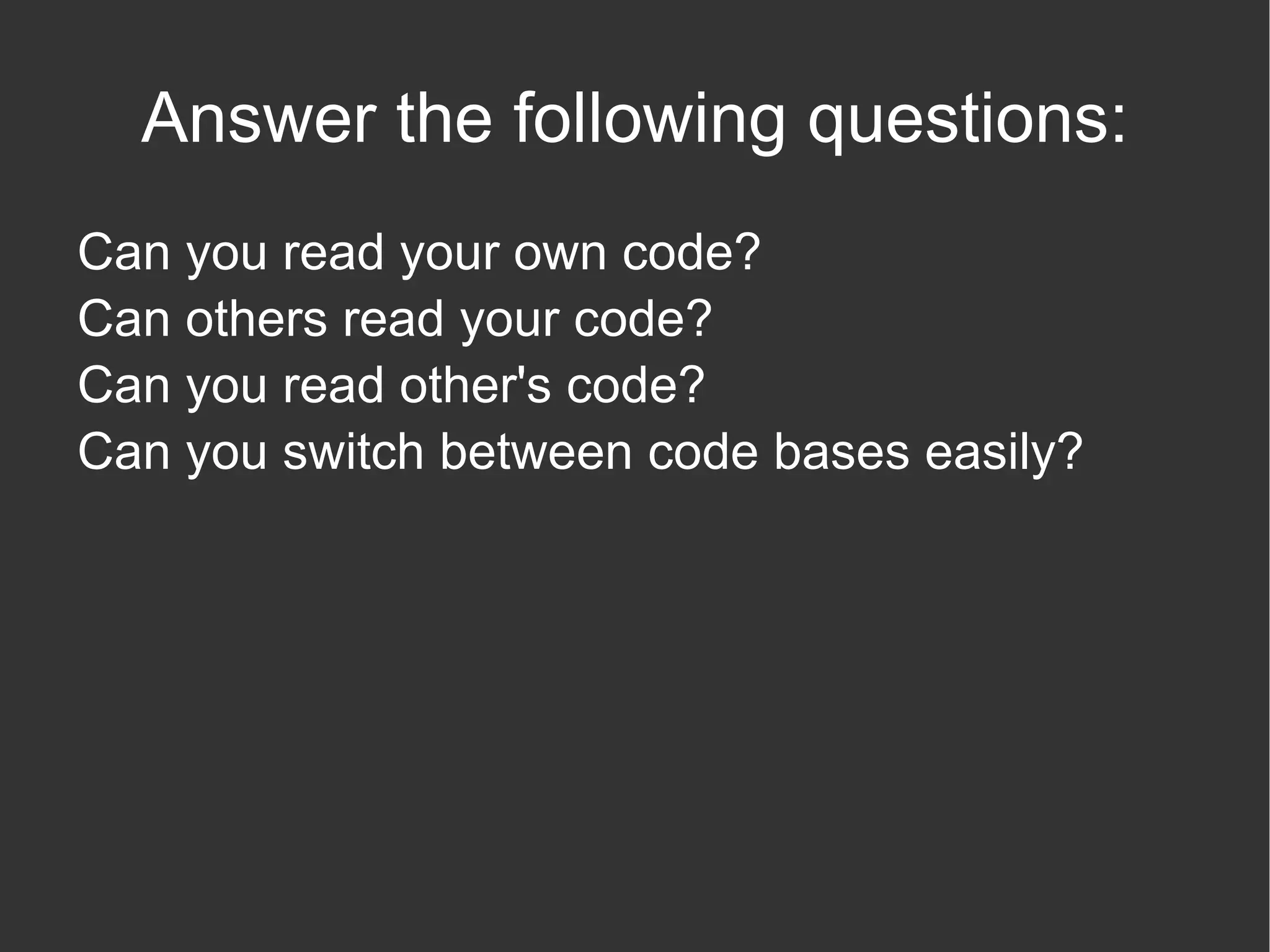 Answer the following questions:

Can you read your own code?
Can others read your code?
Can you read other's code?
Can you switch between code bases easily?